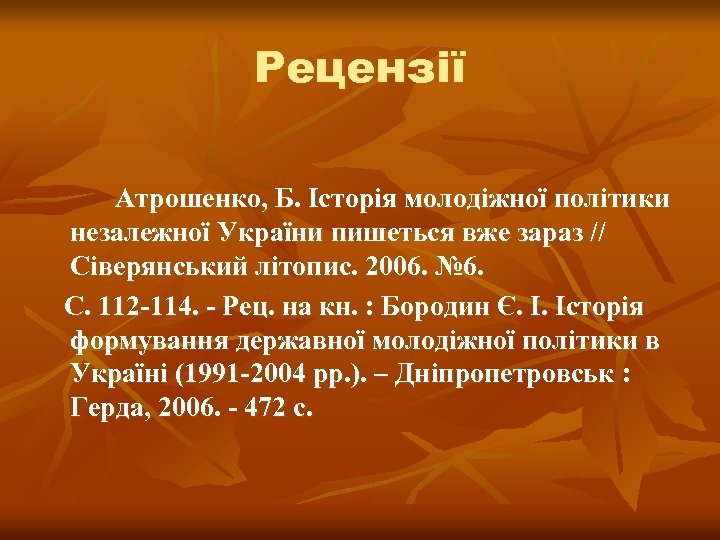 Рецензії

Атрошенко, Б. Історія молодіжної політики незалежної України пишеться вже зараз // Сіверянський літопис. 2006. №6.

С. 112-114. - Рец. на кн. : Бородин Є. І. Історія формування державної молодіжної політики в Україні (1991-2004 рр.). – Дніпропетровськ : Герда, 2006. - 472 с.